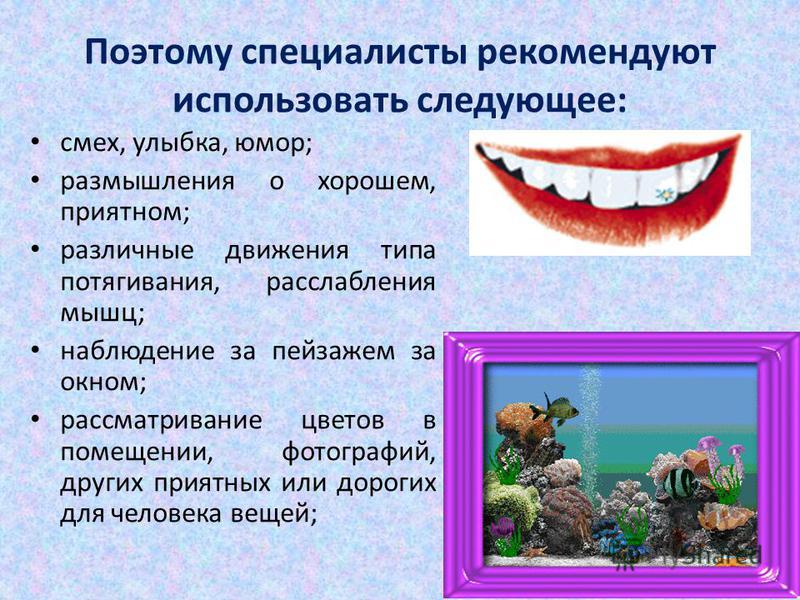 Поэтому специалисты рекомендуют использовать следующее:

• смех, улыбка, юмор;
• размышления о хорошем, приятном;
• различные движения типа потягивания, расслабления мышц;
• наблюдение за пейзажем за окном;
• рассматривание цветов в помещении, фотографий, других приятных или дорогих для человека вещей;

MyShared